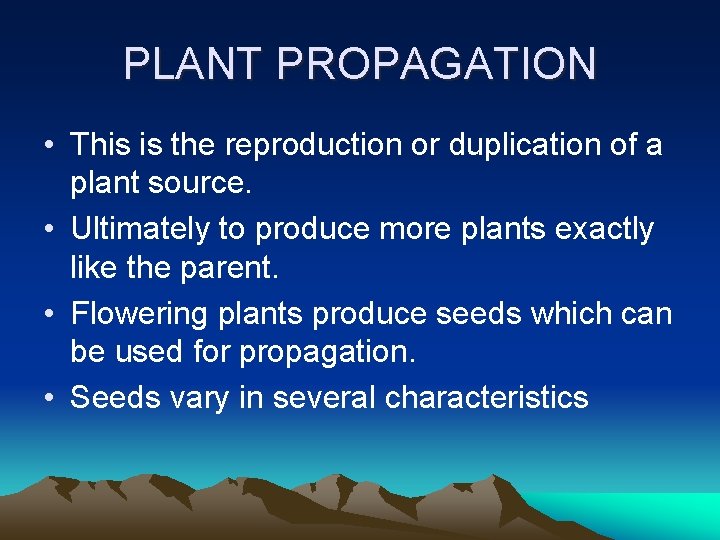 PLANT PROPAGATION

• This is the reproduction or duplication of a plant source.

• Ultimately to produce more plants exactly like the parent.

• Flowering plants produce seeds which can be used for propagation.

• Seeds vary in several characteristics